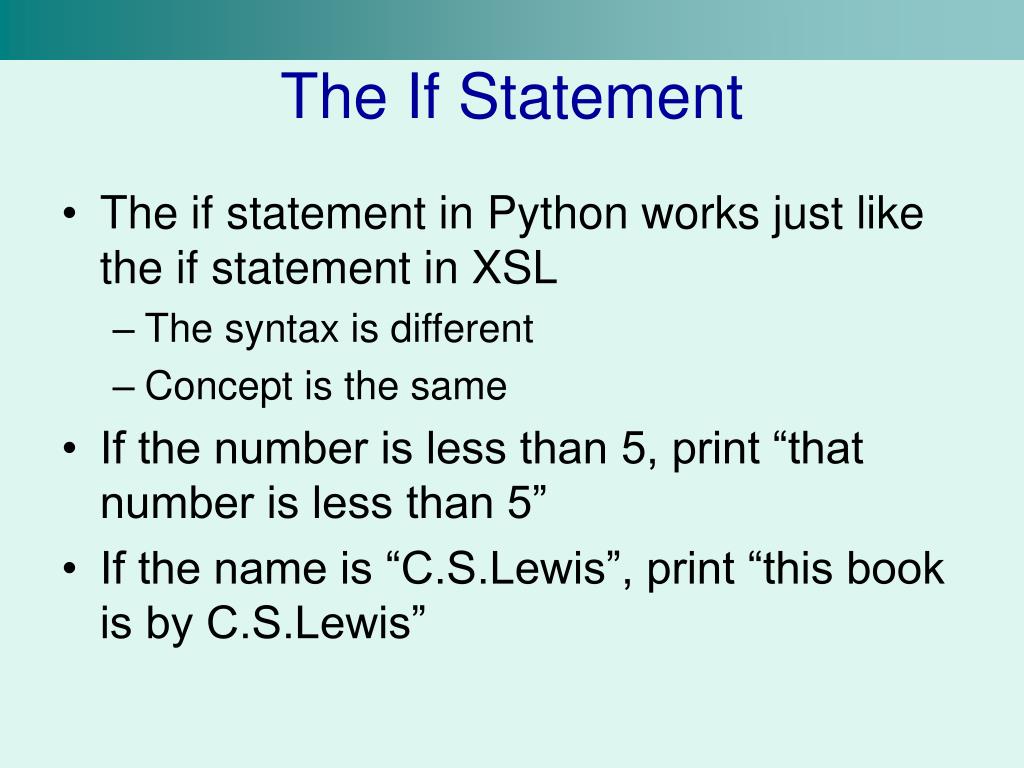 The If Statement

• The if statement in Python works just like the if statement in XSL
– The syntax is different
– Concept is the same
• If the number is less than 5, print “that number is less than 5”
• If the name is “C.S.Lewis”, print “this book is by C.S.Lewis”